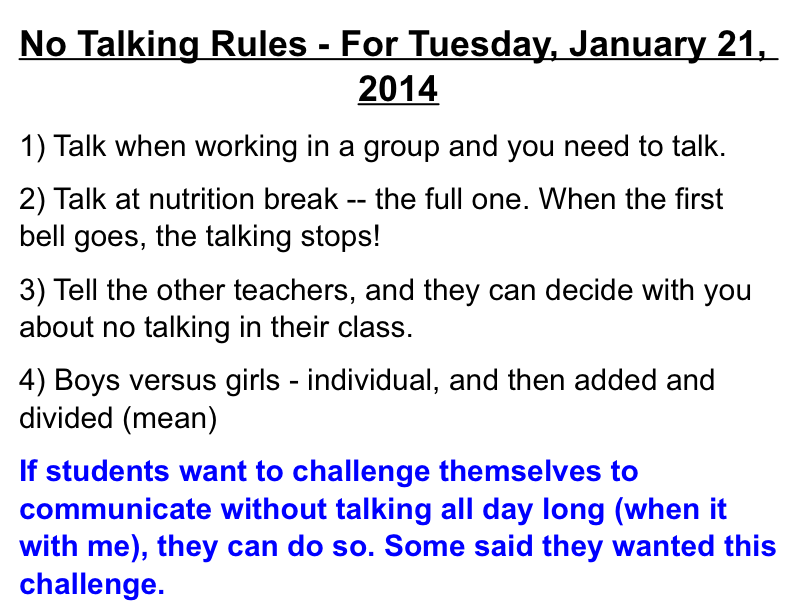 No Talking Rules - For Tuesday, January 21, 2014

1) Talk when working in a group and you need to talk.

2) Talk at nutrition break -- the full one. When the first bell goes, the talking stops!

3) Tell the other teachers, and they can decide with you about no talking in their class.

4) Boys versus girls - individual, and then added and divided (mean)

If students want to challenge themselves to communicate without talking all day long (when it with me), they can do so. Some said they wanted this challenge.